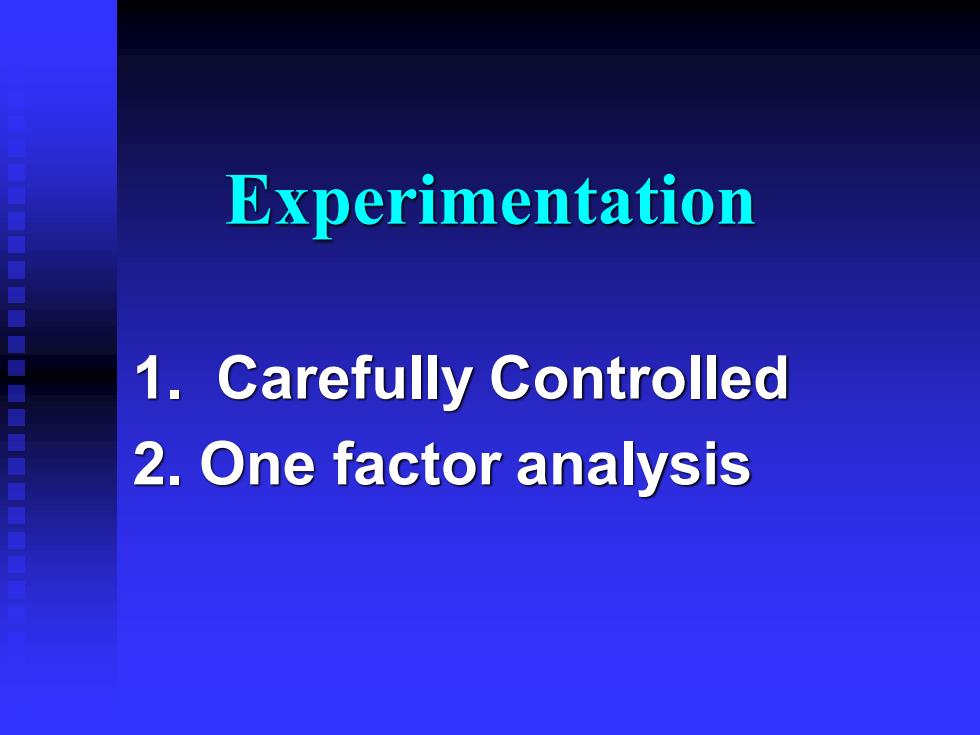 Experimentation

1. Carefully Controlled
2. One factor analysis